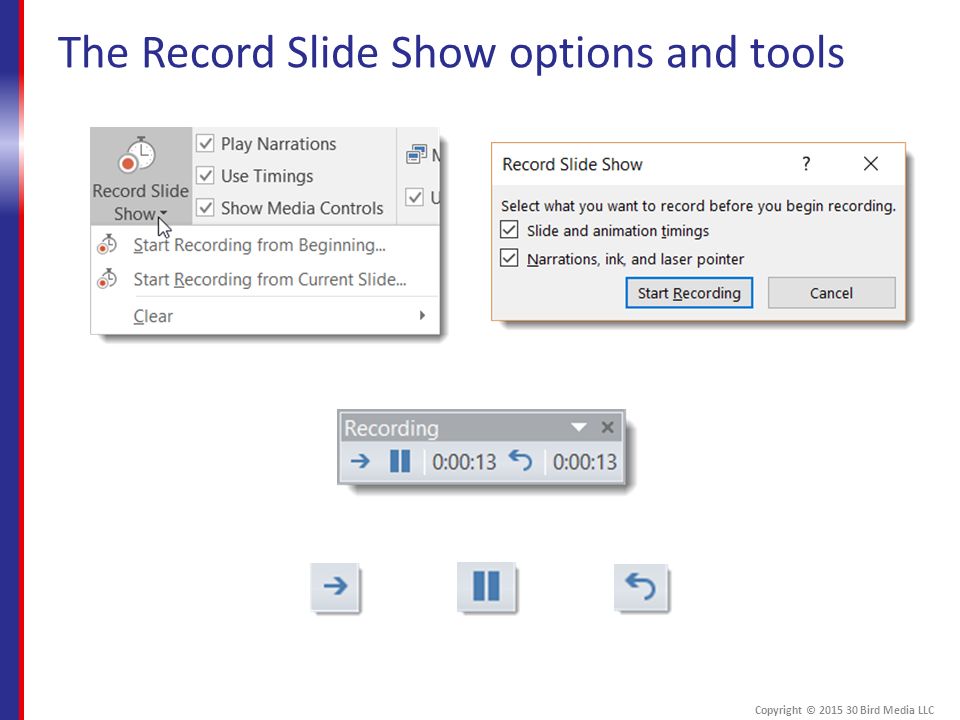 The Record Slide Show options and tools

Record Slide Show
Play Narrations
Use Timings
Show Media Controls
M
U
Start Recording from Beginning...
Start Recording from Current Slide...
Clear

Record Slide Show
?
Select what you want to record before you begin recording.
Slide and animation timings
Narrations, ink, and laser pointer
Start Recording
Cancel

Recording
0:00:13
0:00:13

Copyright © 2015 30 Bird Media LLC